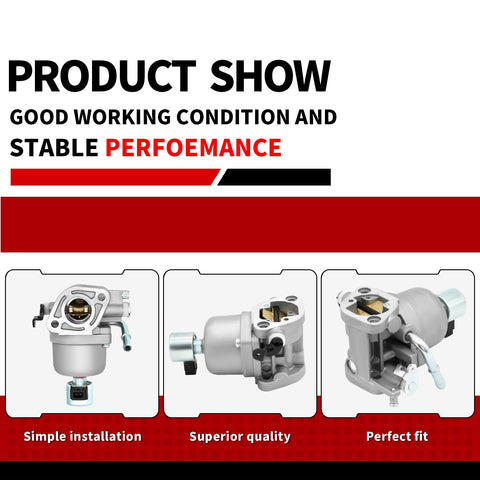 PRODUCT SHOW

GOOD WORKING CONDITION AND STABLE PERFOEMANCE

Simple installation

Superior quality

Perfect fit